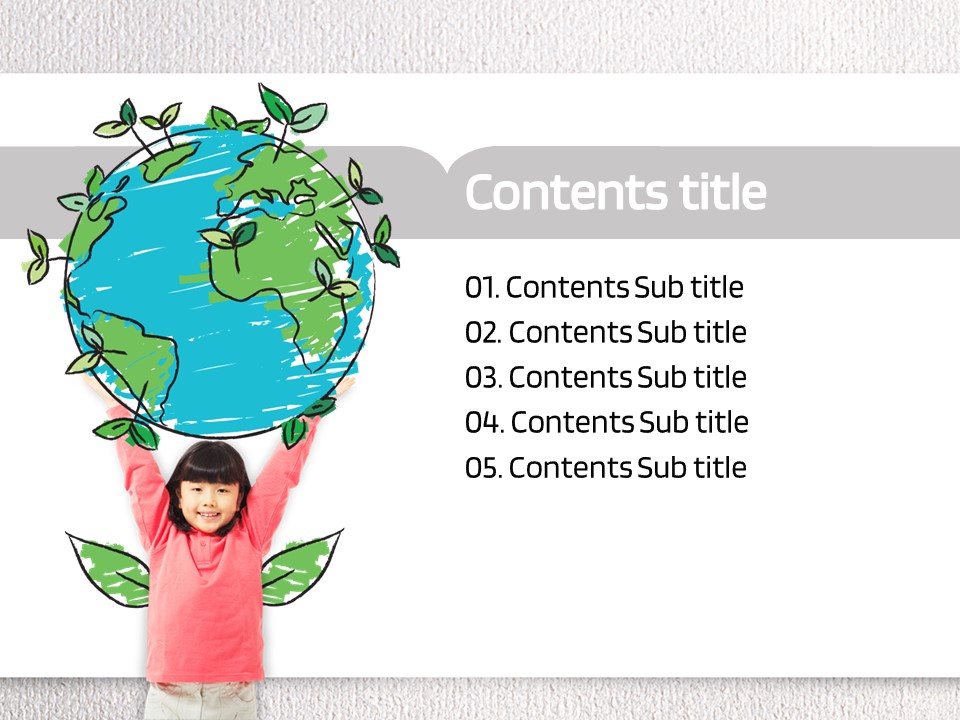 Contents title

01. Contents Sub title
02. Contents Sub title
03. Contents Sub title
04. Contents Sub title
05. Contents Sub title